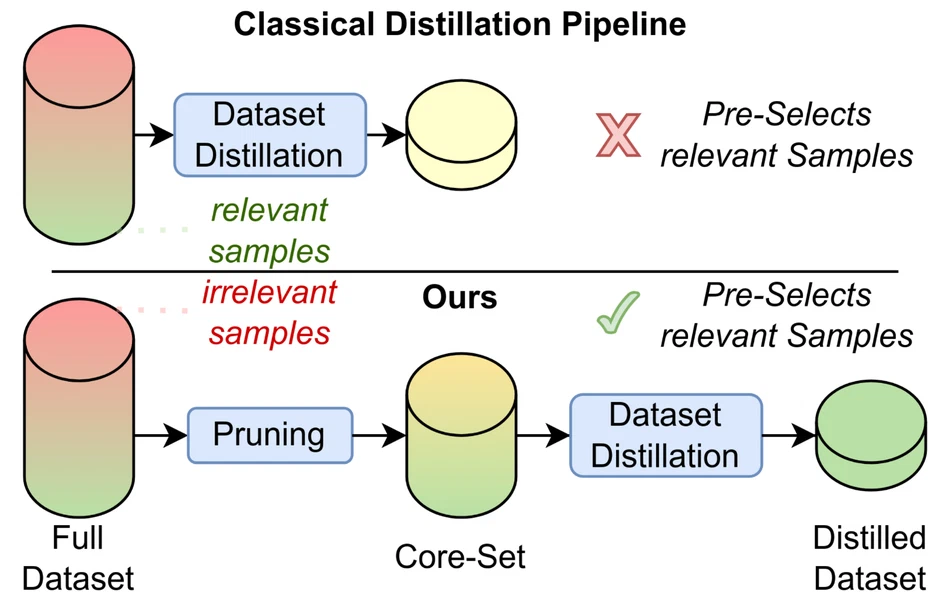 Classical Distillation Pipeline

Dataset Distillation

Pre-Selects relevant Samples

relevant samples

irrelevant samples

Ours

Pre-Selects relevant Samples

Pruning

Dataset Distillation

Full Dataset

Core-Set

Distilled Dataset